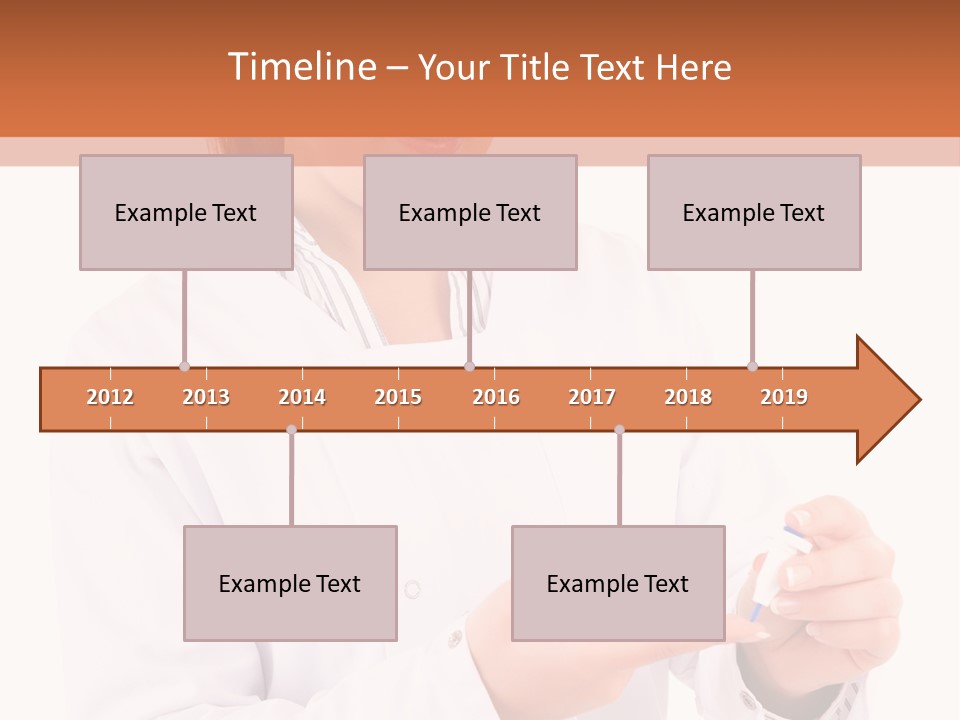 Timeline – Your Title Text Here

Example Text

Example Text

Example Text

2012 2013 2014 2015 2016 2017 2018 2019

Example Text

Example Text